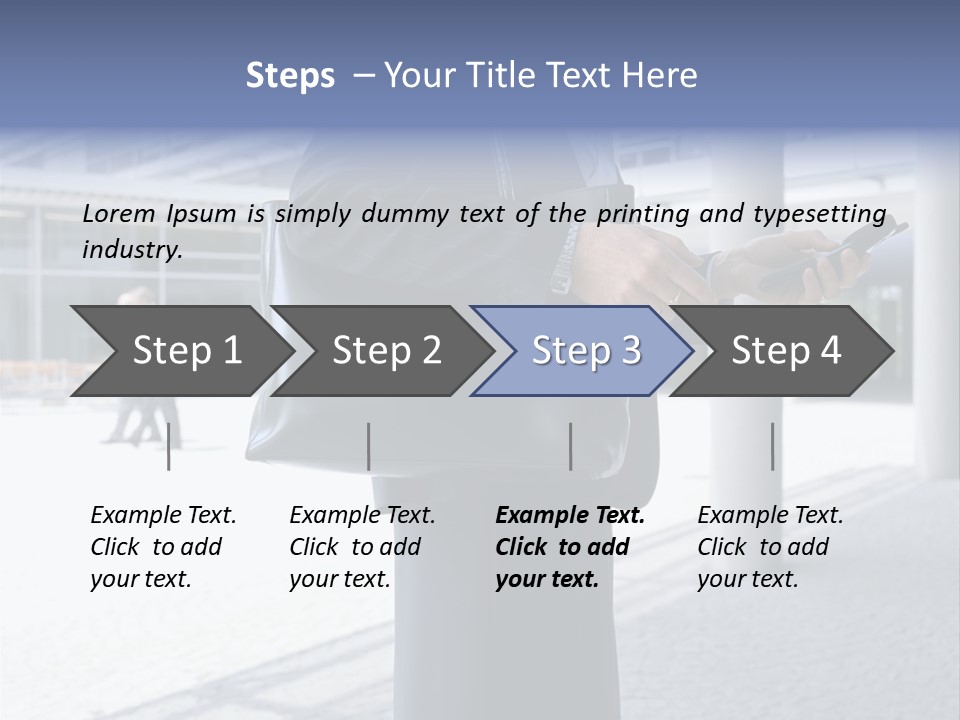 Steps – Your Title Text Here

Lorem Ipsum is simply dummy text of the printing and typesetting industry.

Step 1

Step 2

Step 3

Step 4

Example Text. Click to add your text.

Example Text. Click to add your text.

Example Text. Click to add your text.

Example Text. Click to add your text.